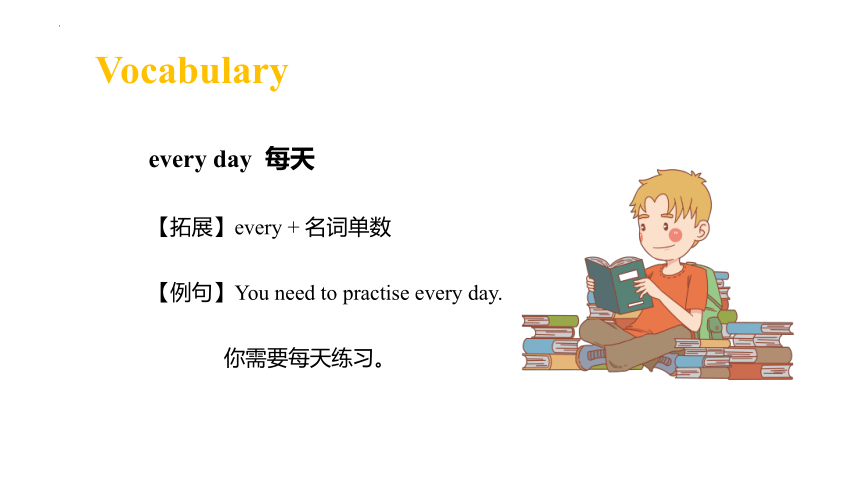 Vocabulary

every day 每天

【拓展】every + 名词单数

【例句】You need to practise every day.

你需要每天练习。